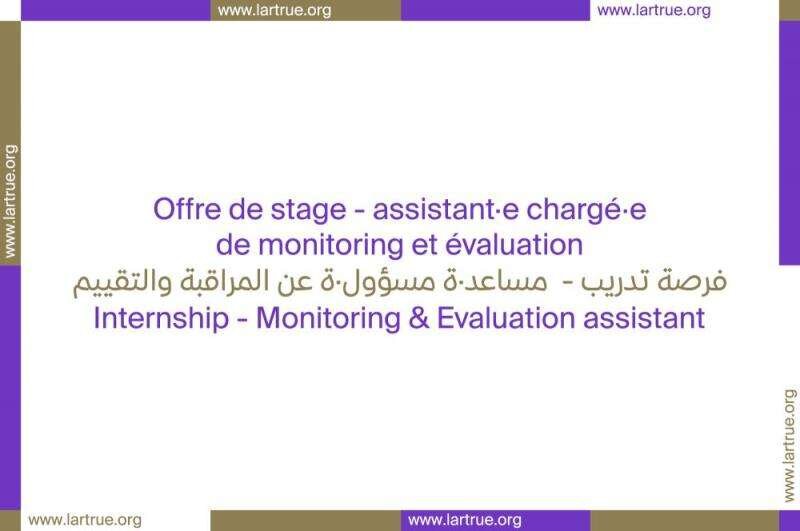 www.lartrue.org www.lartrue.org

www.lartrue.org

Offre de stage - assistant·e chargé·e de monitoring et évaluation
فرصة تدريب - مساعد·ة مسؤول·ة عن المراقبة والتقييم
Internship - Monitoring & Evaluation assistant

www.lartrue.org

www.lartrue.org www.lartrue.org